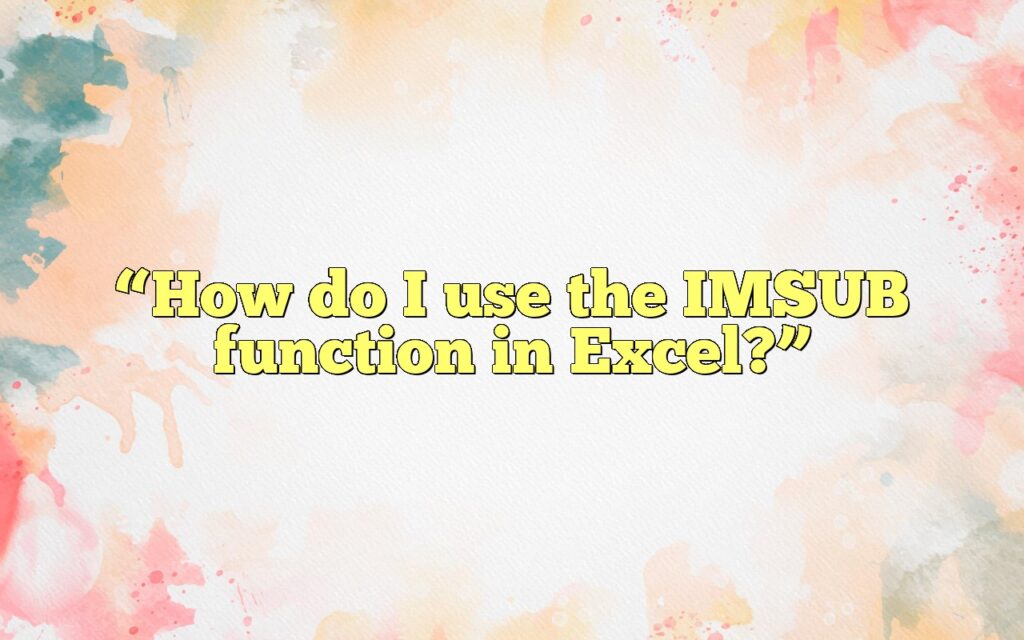 “How do I use the IMSUB function in Excel?”